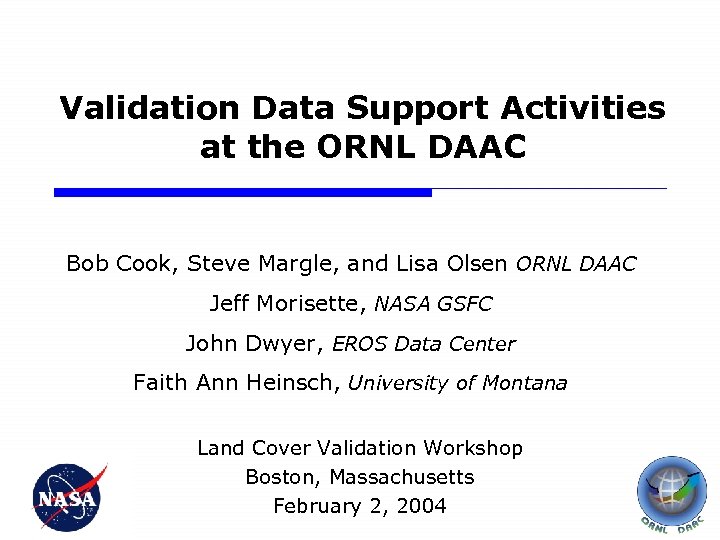 Validation Data Support Activities at the ORNL DAAC

Bob Cook, Steve Margle, and Lisa Olsen ORNL DAAC

Jeff Morisette, NASA GSFC

John Dwyer, EROS Data Center

Faith Ann Heinsch, University of Montana

Land Cover Validation Workshop
Boston, Massachusetts
February 2, 2004

NASA

ORNL DAAC